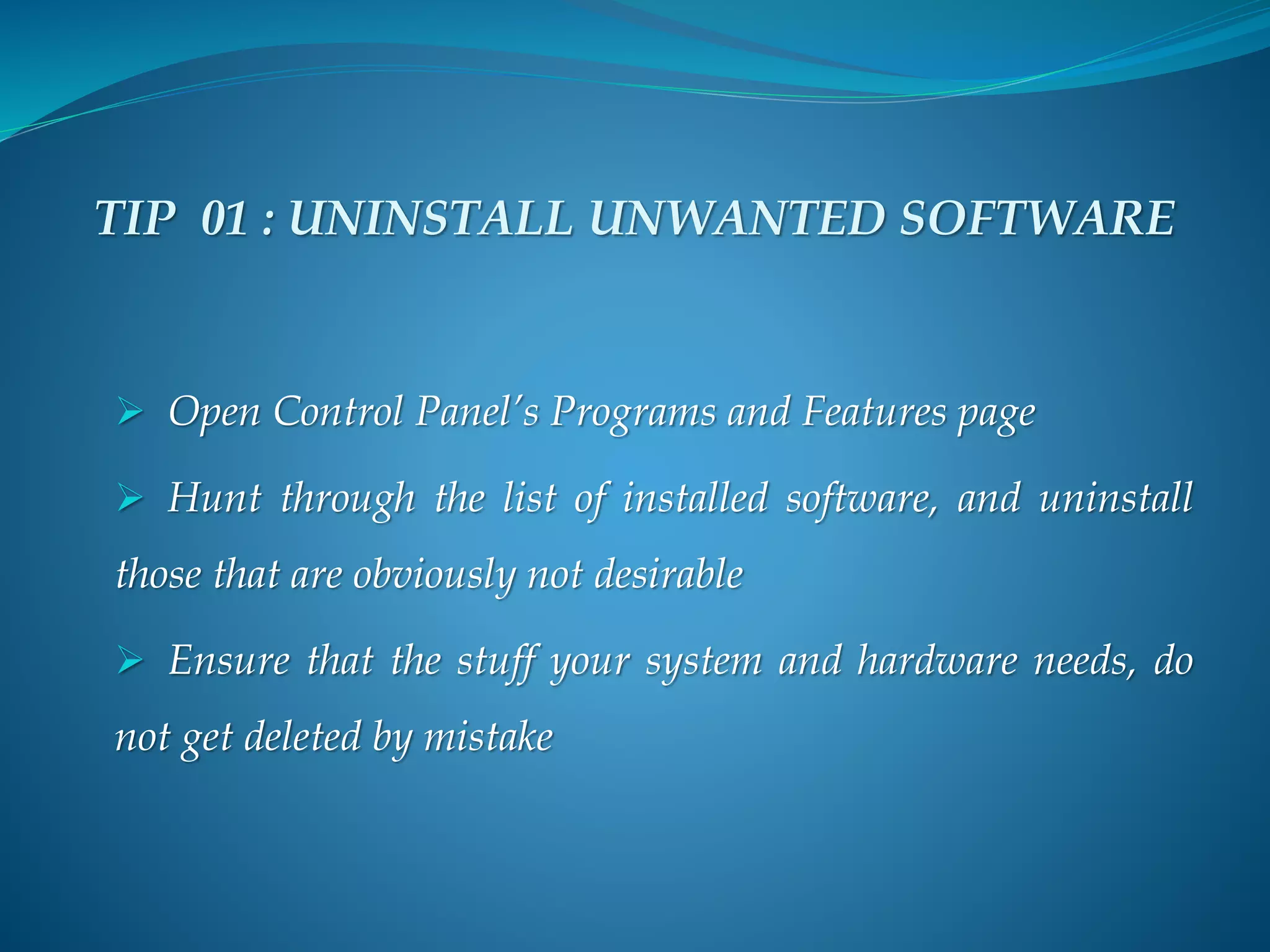 TIP 01 : UNINSTALL UNWANTED SOFTWARE

➢ Open Control Panel's Programs and Features page

➢ Hunt through the list of installed software, and uninstall those that are obviously not desirable

➢ Ensure that the stuff your system and hardware needs, do not get deleted by mistake